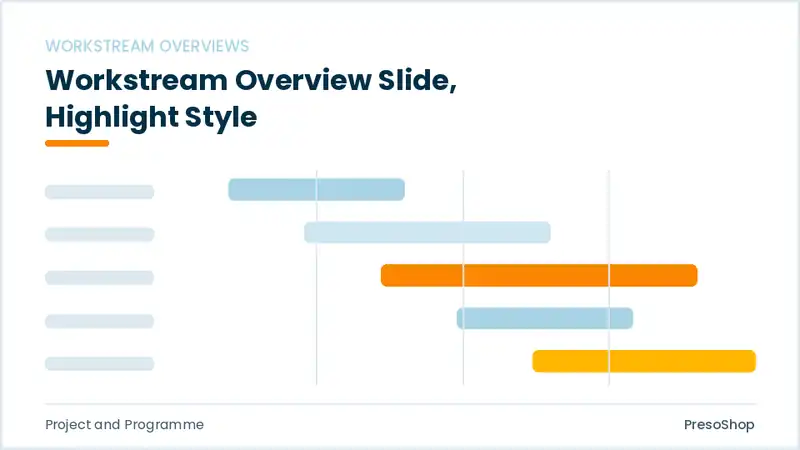 WORKSTREAM OVERVIEWS

Workstream Overview Slide, Highlight Style

Project and Programme

PresoShop